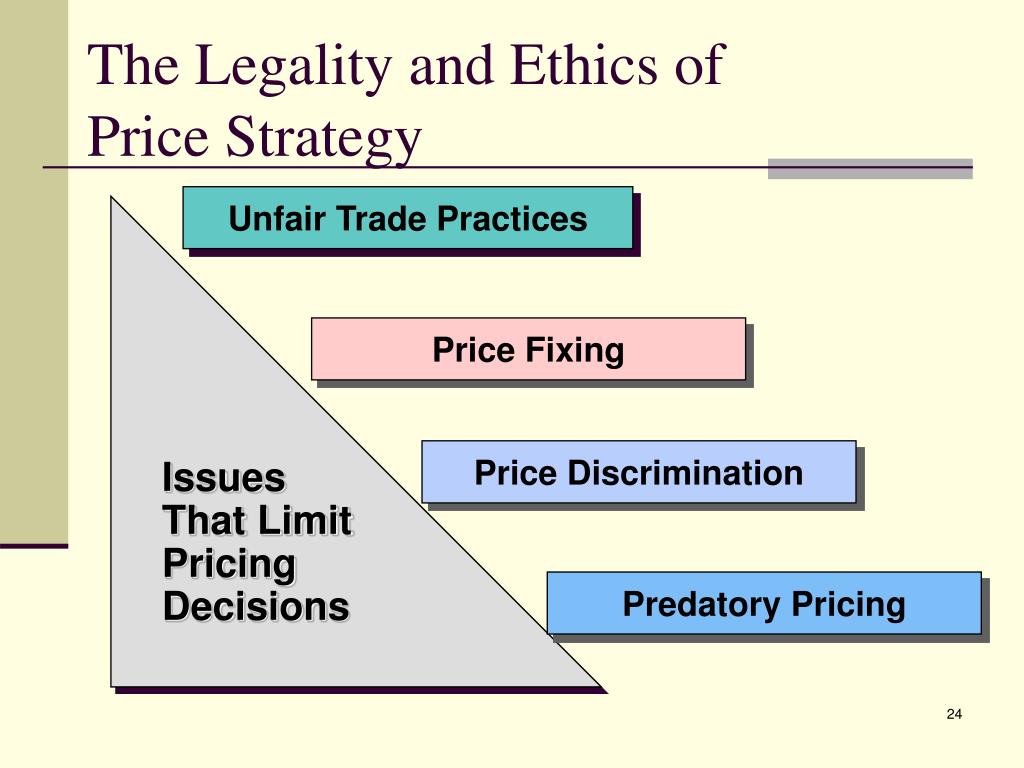 The Legality and Ethics of Price Strategy

Unfair Trade Practices

Price Fixing

Price Discrimination

Predatory Pricing

Issues That Limit Pricing Decisions

24